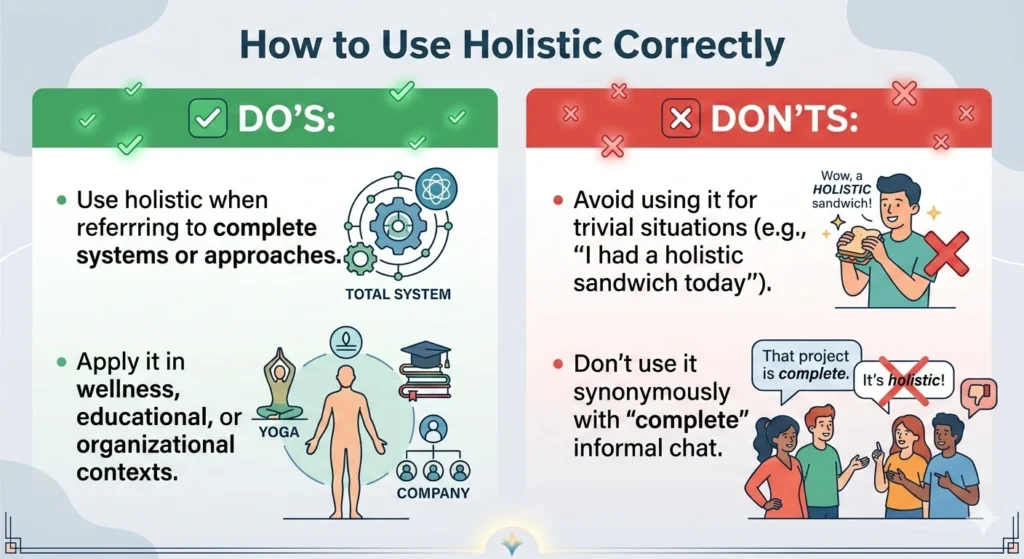 How to Use Holistic Correctly

DO'S:

Use holistic when referrring to complete systems or approaches.

TOTAL SYSTEM

Apply it in wellness, educational, or organizational contexts.

YOGA

COMPANY

DON'TS:

Avoid using it for trivial situations (e.g., "I had a holistic sandwich today").

Wow, a HOLISTIC sandwich!

Don't use it synonymously with "complete" informal chat.

That project is complete.

It's holistic!